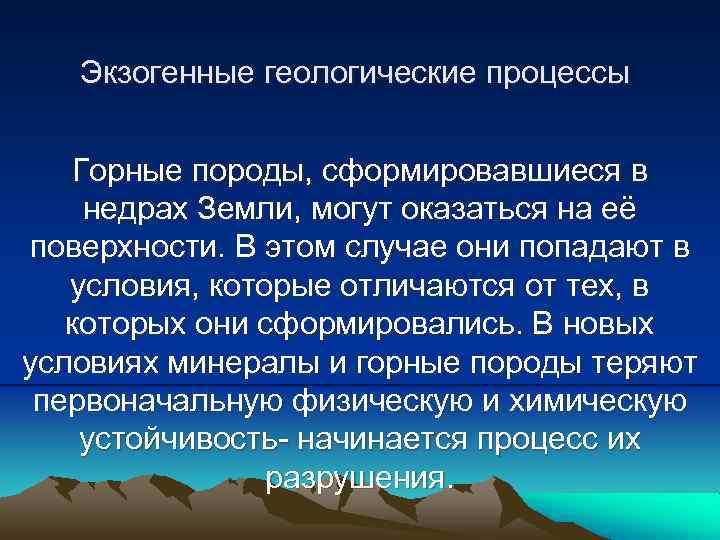 Экзогенные геологические процессы

Горные породы, сформировавшиеся в недрах Земли, могут оказаться на её поверхности. В этом случае они попадают в условия, которые отличаются от тех, в которых они сформировались. В новых условиях минералы и горные породы теряют первоначальную физическую и химическую устойчивость- начинается процесс их разрушения.